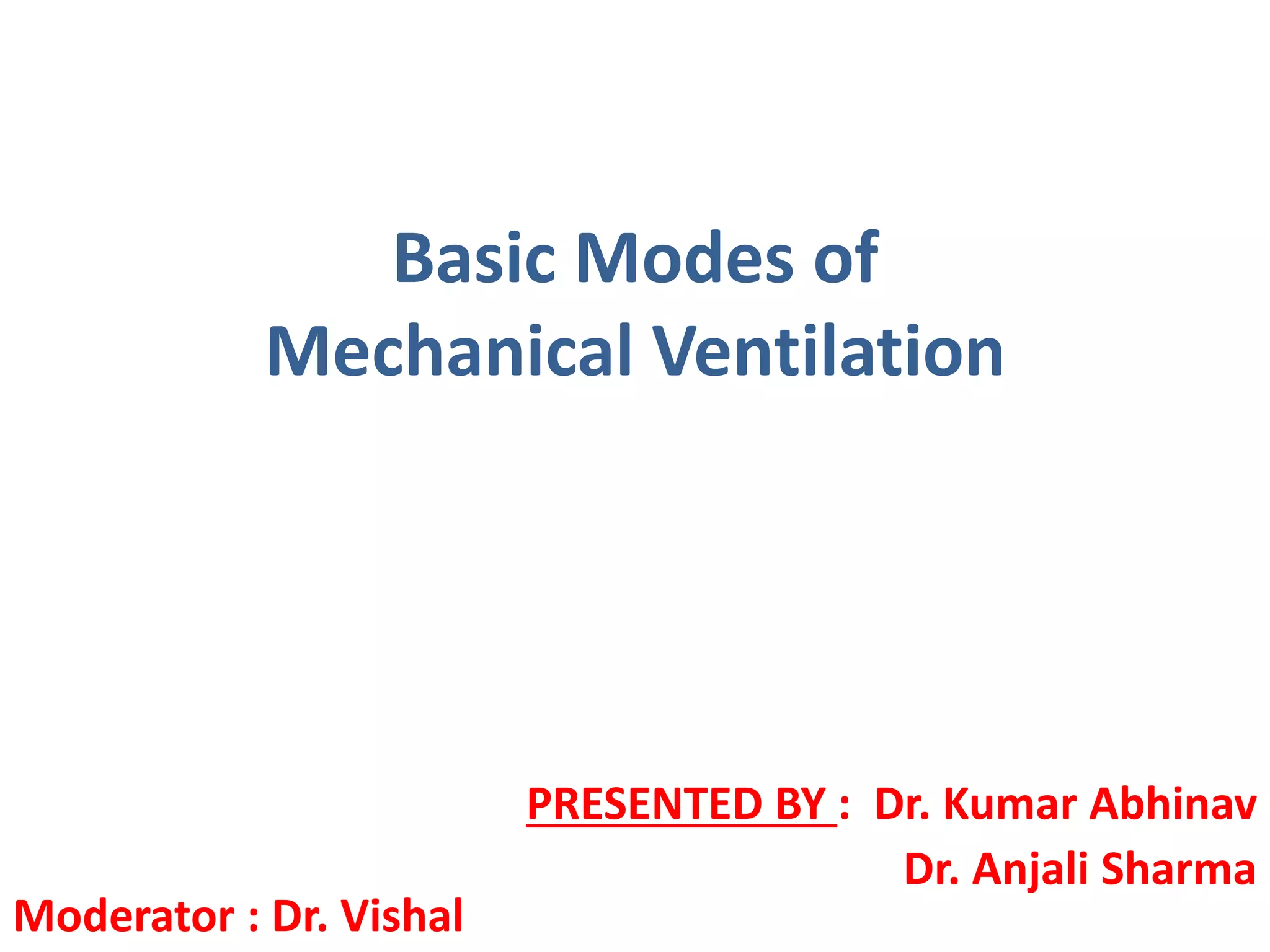 Basic Modes of
Mechanical Ventilation

PRESENTED BY : Dr. Kumar Abhinav
Dr. Anjali Sharma

Moderator : Dr. Vishal